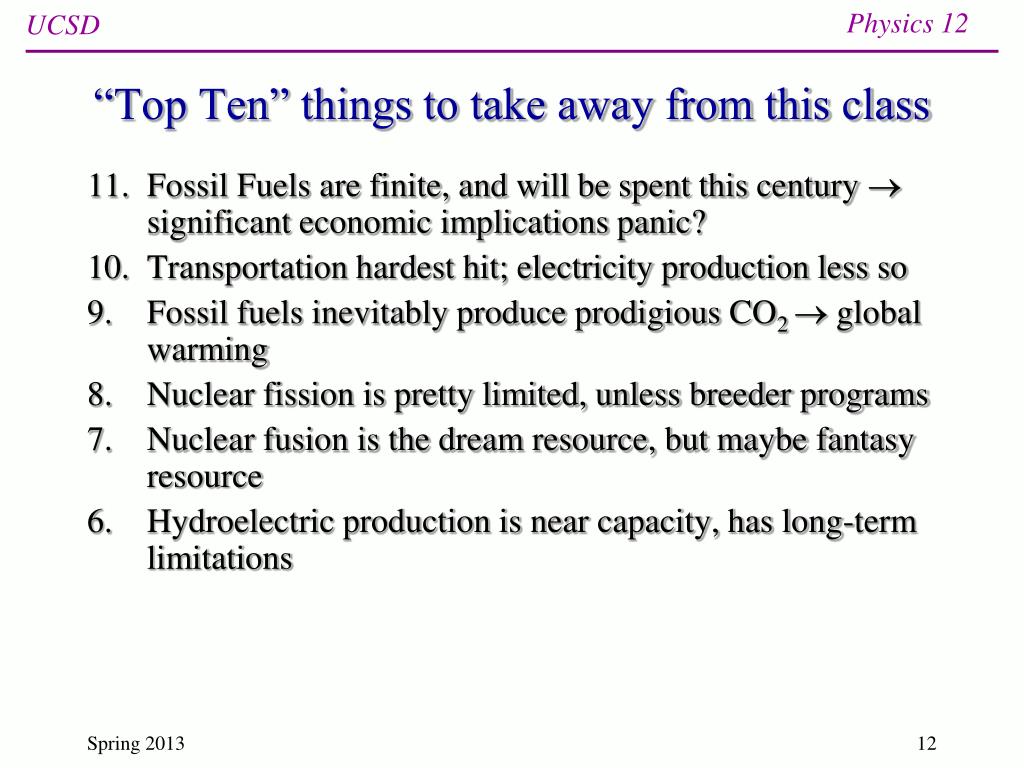 UCSD

Physics 12

“Top Ten” things to take away from this class

11. Fossil Fuels are finite, and will be spent this century $\rightarrow$ significant economic implications panic?

10. Transportation hardest hit; electricity production less so

9. Fossil fuels inevitably produce prodigious $CO_2$ $\rightarrow$ global warming

8. Nuclear fission is pretty limited, unless breeder programs

7. Nuclear fusion is the dream resource, but maybe fantasy resource

6. Hydroelectric production is near capacity, has long-term limitations

Spring 2013

12